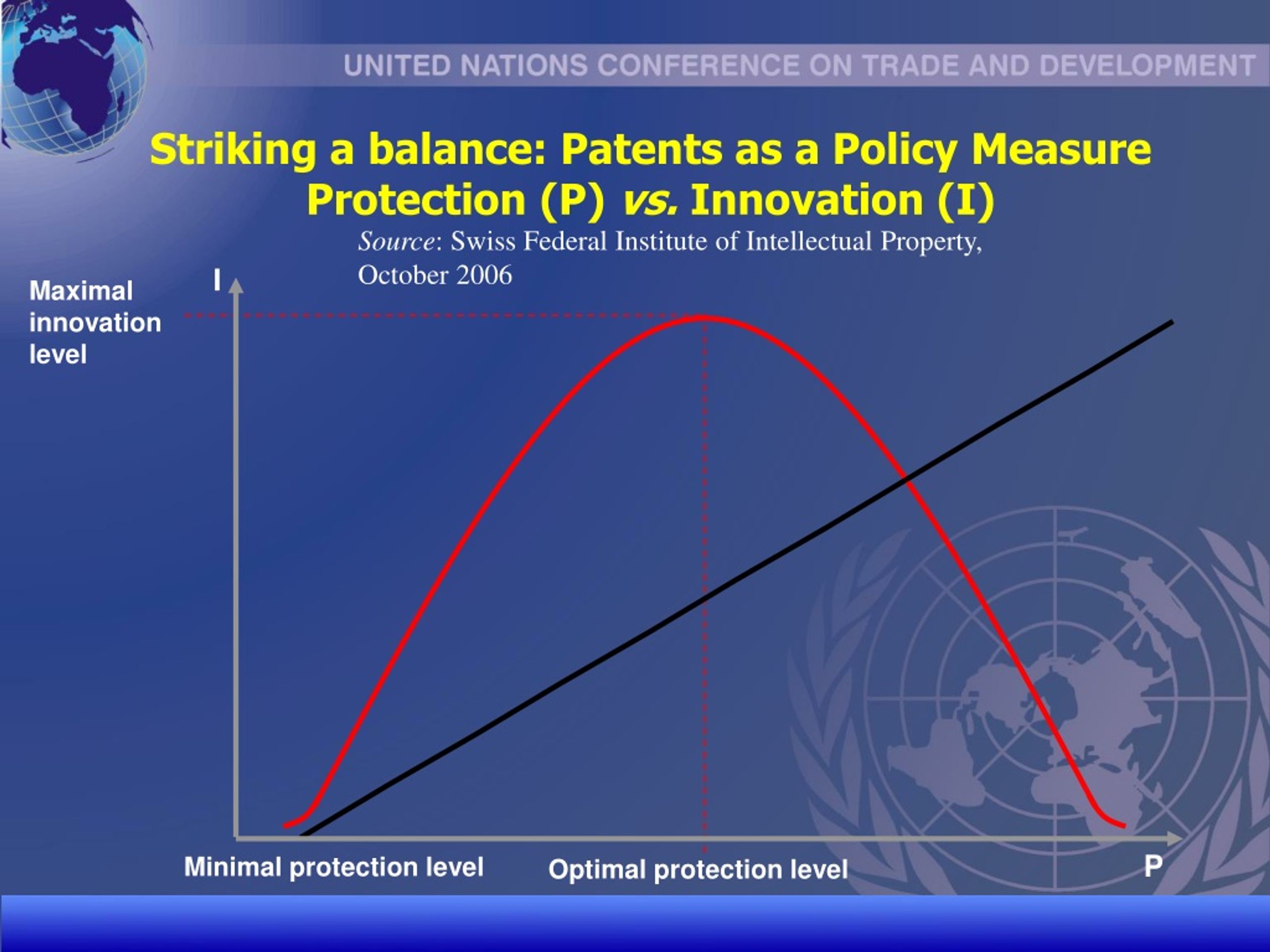 UNITED NATIONS CONFERENCE ON TRADE AND DEVELOPMENT

Striking a balance: Patents as a Policy Measure
Protection (P) vs. Innovation (I)

Source: Swiss Federal Institute of Intellectual Property, October 2006

Maximal innovation level

I

Minimal protection level

Optimal protection level

P